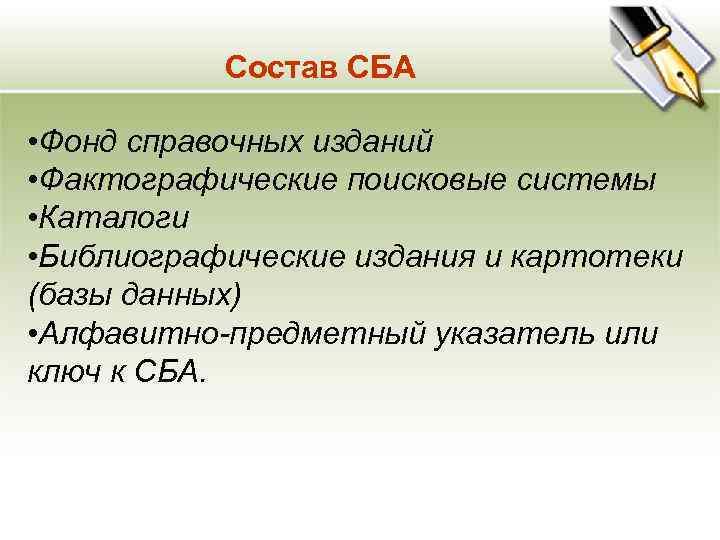 Состав СБА

•Фонд справочных изданий
•Фактографические поисковые системы
•Каталоги
•Библиографические издания и картотеки (базы данных)
•Алфавитно-предметный указатель или ключ к СБА.